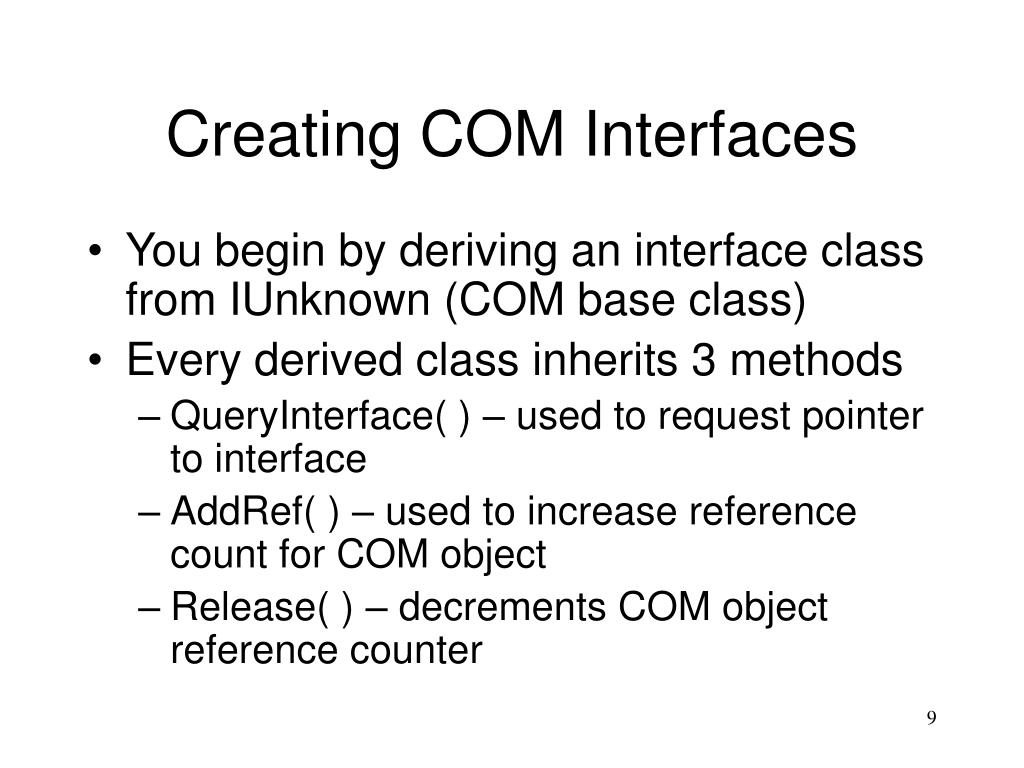 Creating COM Interfaces

• You begin by deriving an interface class from IUnknown (COM base class)
• Every derived class inherits 3 methods
– QueryInterface( ) – used to request pointer to interface
– AddRef( ) – used to increase reference count for COM object
– Release( ) – decrements COM object reference counter

9